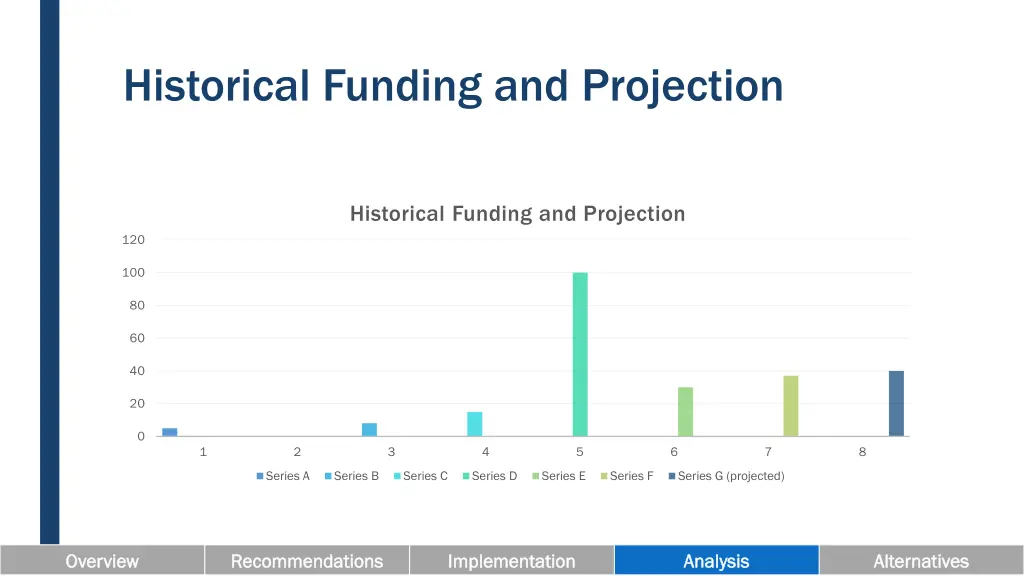 Historical Funding and Projection

Historical Funding and Projection

120
100
80
60
40
20
0

1 2 3 4 5 6 7 8

Series A Series B Series C Series D Series E Series F Series G (projected)

Overview Recommendations Implementation Analysis Alternatives